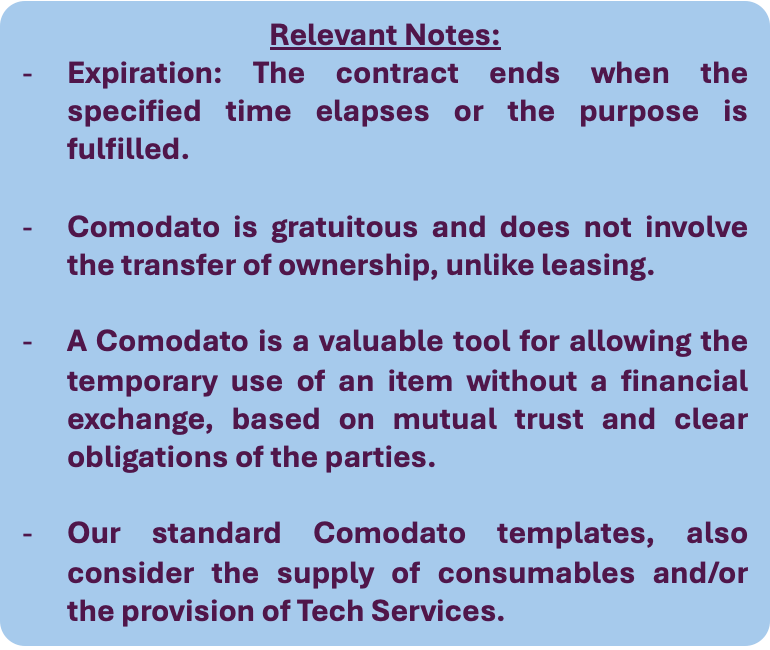 Relevant Notes:

- Expiration: The contract ends when the specified time elapses or the purpose is fulfilled.

- Comodato is gratuitous and does not involve the transfer of ownership, unlike leasing.

- A Comodato is a valuable tool for allowing the temporary use of an item without a financial exchange, based on mutual trust and clear obligations of the parties.

- Our standard Comodato templates, also consider the supply of consumables and/or the provision of Tech Services.